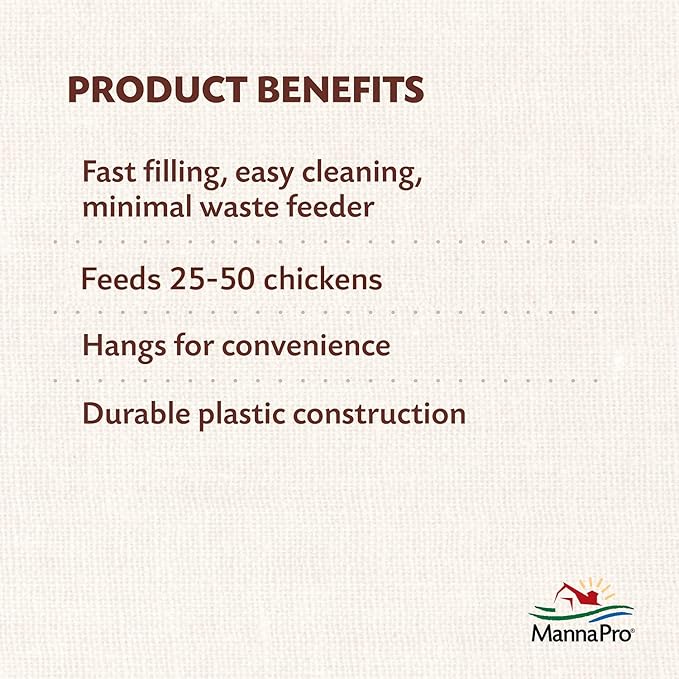 PRODUCT BENEFITS

Fast filling, easy cleaning, minimal waste feeder

Feeds 25-50 chickens

Hangs for convenience

Durable plastic construction

MannaPro®